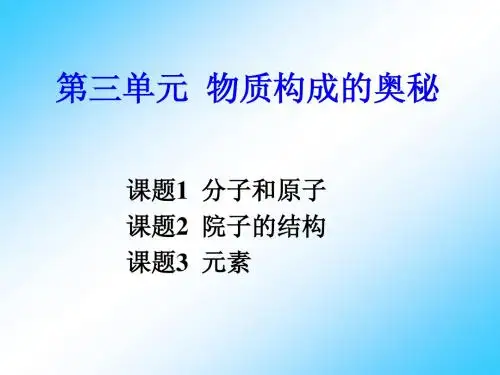 第三单元 物质构成的奥秘

课题1 分子和原子
课题2 院子的结构
课题3 元素